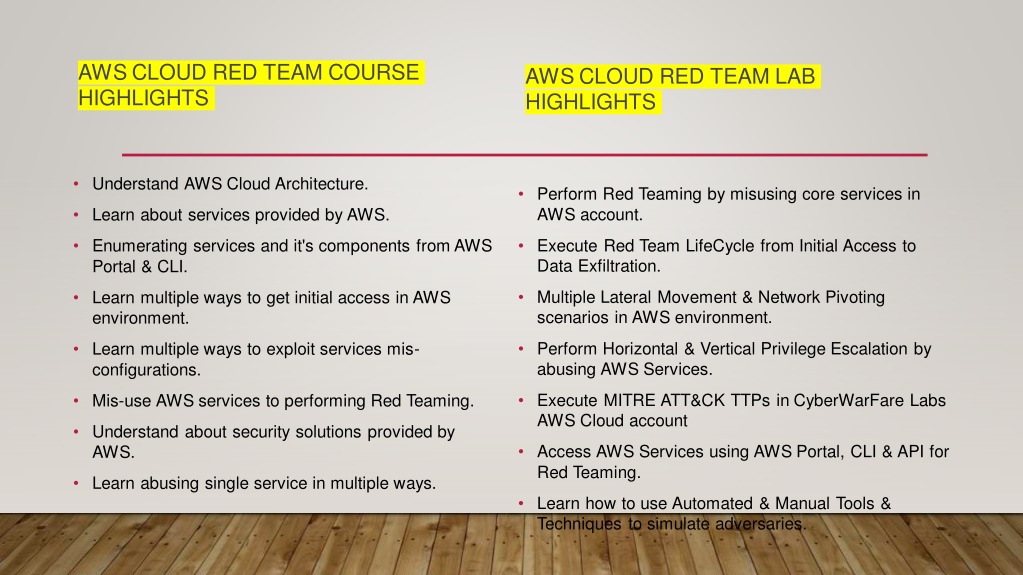 AWS CLOUD RED TEAM COURSE HIGHLIGHTS

• Understand AWS Cloud Architecture.
• Learn about services provided by AWS.
• Enumerating services and it's components from AWS Portal & CLI.
• Learn multiple ways to get initial access in AWS environment.
• Learn multiple ways to exploit services mis-configurations.
• Mis-use AWS services to performing Red Teaming.
• Understand about security solutions provided by AWS.
• Learn abusing single service in multiple ways.

AWS CLOUD RED TEAM LAB HIGHLIGHTS

• Perform Red Teaming by misusing core services in AWS account.
• Execute Red Team LifeCycle from Initial Access to Data Exfiltration.
• Multiple Lateral Movement & Network Pivoting scenarios in AWS environment.
• Perform Horizontal & Vertical Privilege Escalation by abusing AWS Services.
• Execute MITRE ATT&CK TTPs in CyberWarFare Labs AWS Cloud account
• Access AWS Services using AWS Portal, CLI & API for Red Teaming.
• Learn how to use Automated & Manual Tools & Techniques to simulate adversaries.